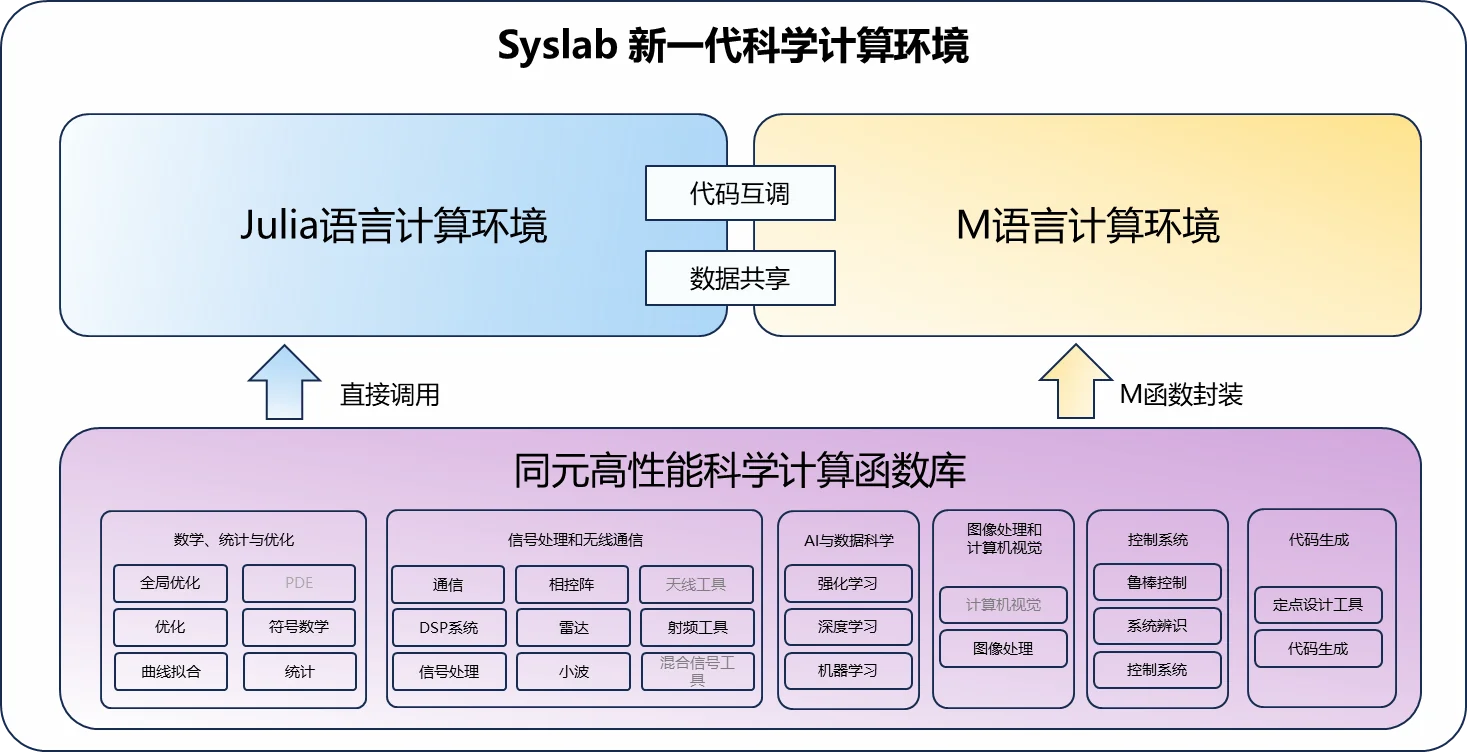 Syslab 新一代科学计算环境

Julia语言计算环境

代码互调

数据共享

M语言计算环境

直接调用

M函数封装

同元高性能科学计算函数库

数学、统计与优化

全局优化

PDE

优化

符号数学

曲线拟合

统计

信号处理和无线通信

通信

相控阵

天线工具

DSP系统

雷达

射频工具

信号处理

小波

混合信号工具

AI与数据科学

强化学习

深度学习

机器学习

图像处理和计算机视觉

计算机视觉

图像处理

控制系统

鲁棒控制

系统辨识

控制系统

代码生成

定点设计工具

代码生成